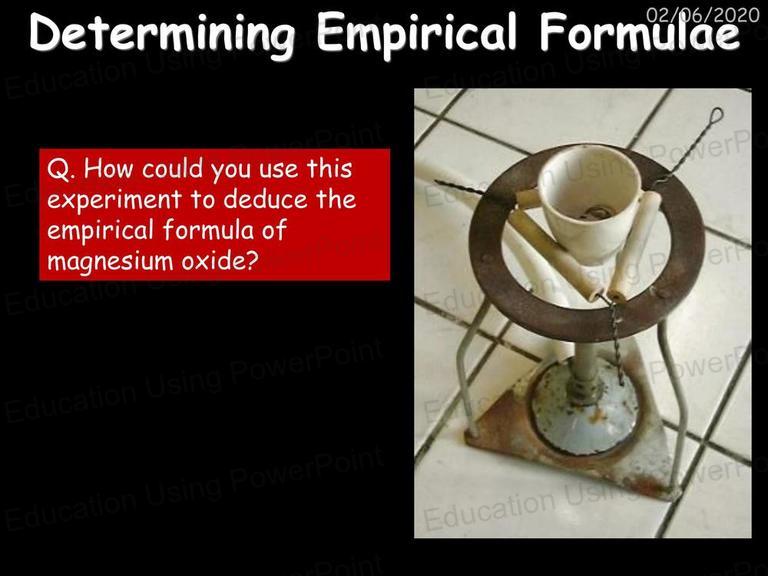 Determining Empirical Formulae

02/06/2020

Q. How could you use this experiment to deduce the empirical formula of magnesium oxide?

Education Using PowerPoint